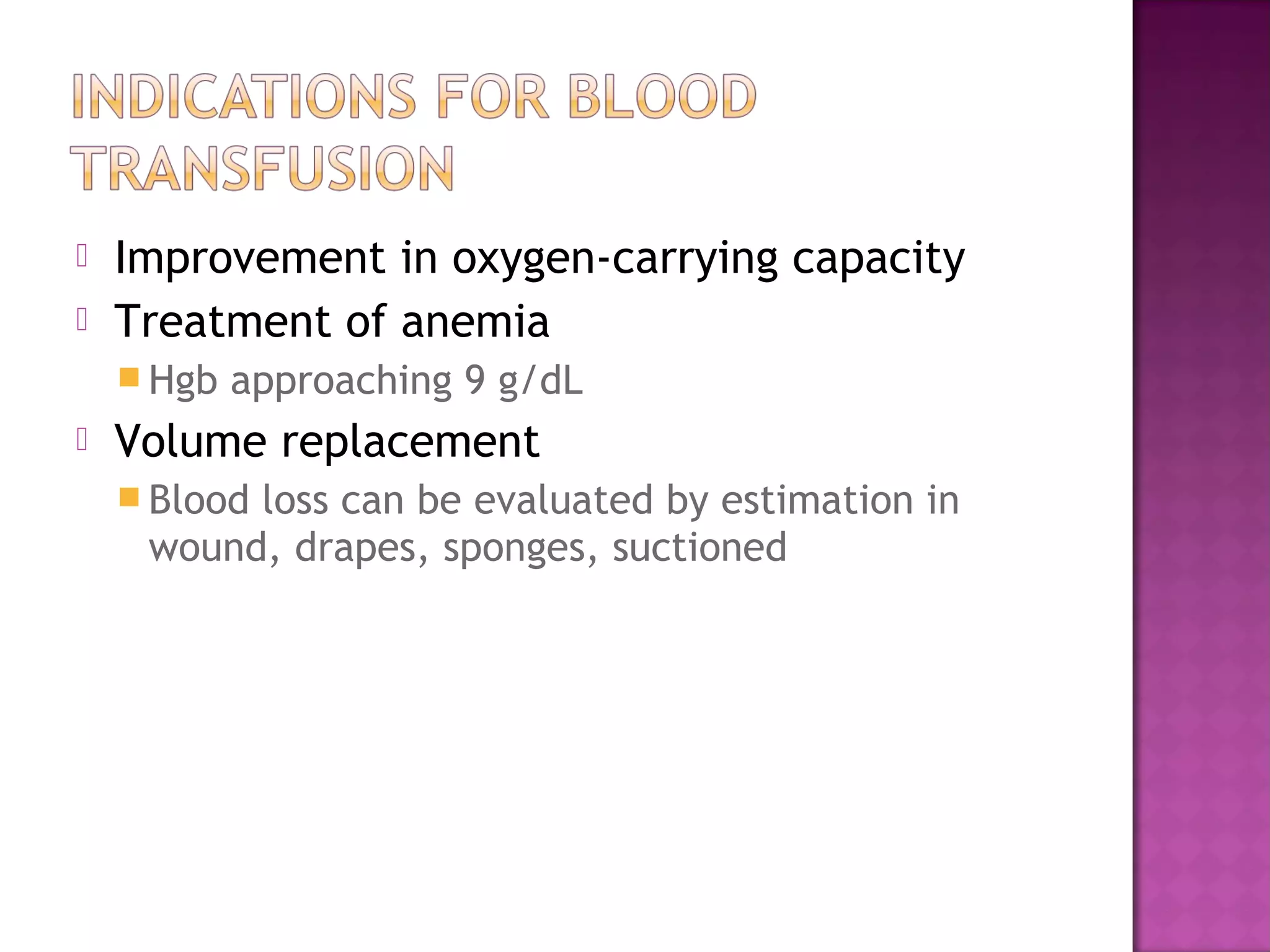 INDICATIONS FOR BLOOD TRANSFUSION

Improvement in oxygen-carrying capacity

Treatment of anemia

Hgb approaching 9 g/dL

Volume replacement

Blood loss can be evaluated by estimation in wound, drapes, sponges, suctioned